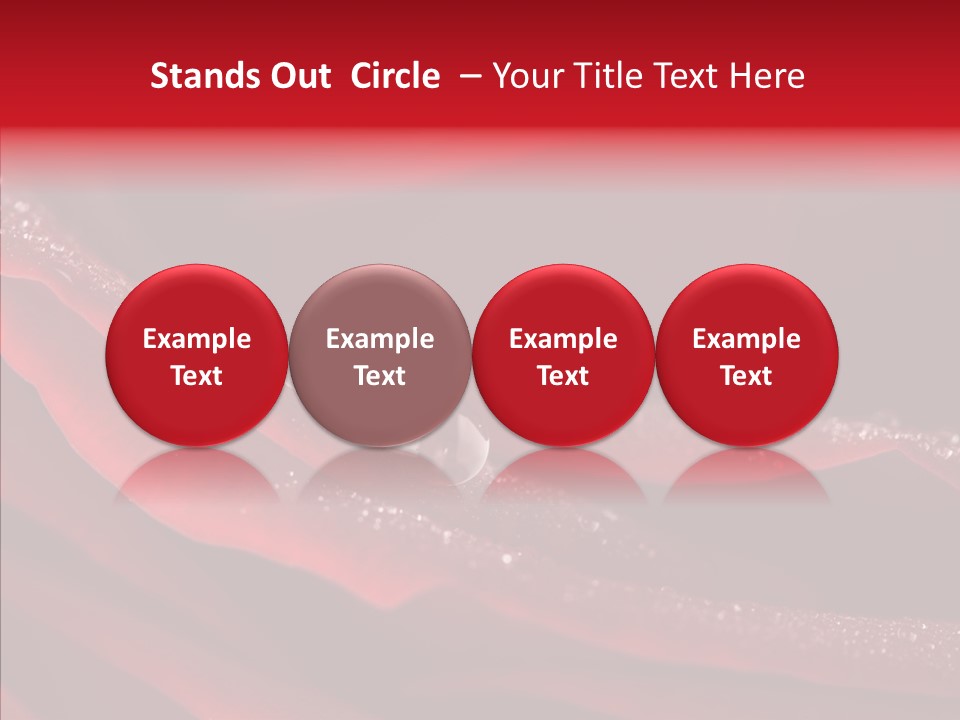 Stands Out Circle – Your Title Text Here

Example Text

Example Text

Example Text

Example Text